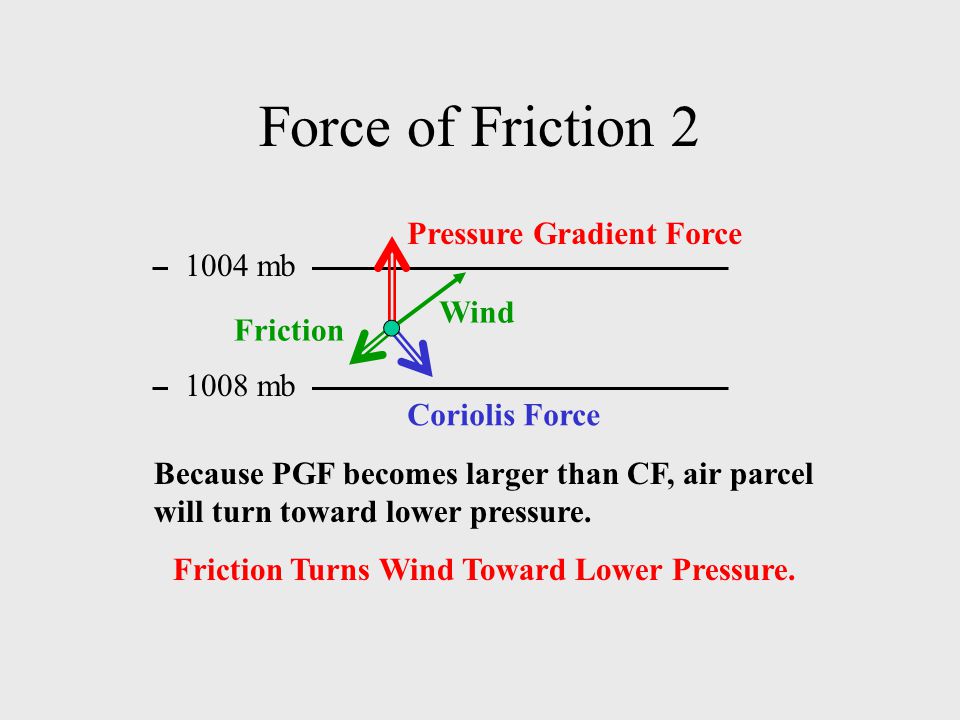 Force of Friction 2

Pressure Gradient Force

– 1004 mb

Wind

Friction

– 1008 mb

Coriolis Force

Because PGF becomes larger than CF, air parcel will turn toward lower pressure.

Friction Turns Wind Toward Lower Pressure.